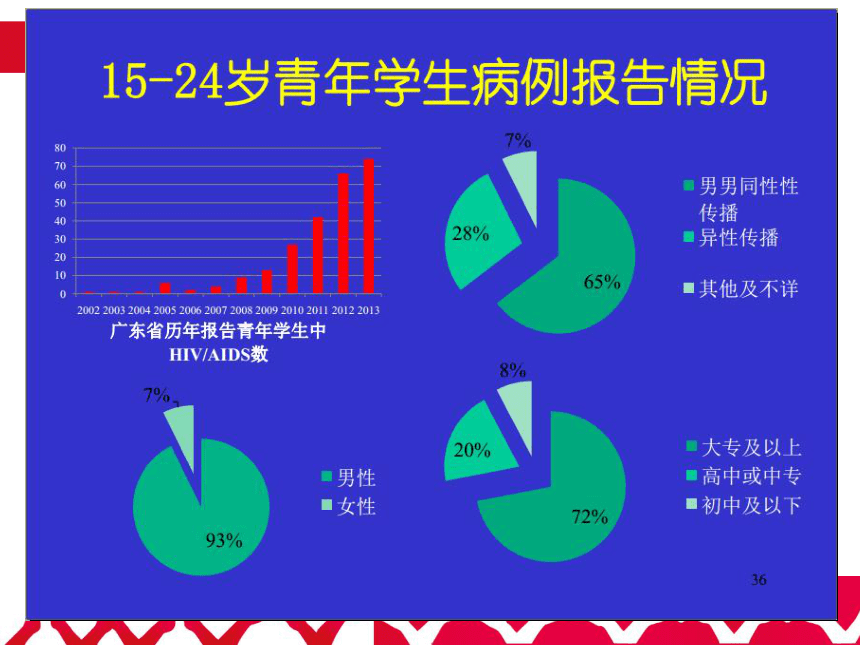 15-24岁青年学生病例报告情况

80
70
60
50
40
30
20
10
0
2002 2003 2004 2005 2006 2007 2008 2009 2010 2011 2012 2013

广东省历年报告青年学生中
HIV/AIDS数

7%
28%
65%
男男同性性传播
异性传播
其他及不详

7%
93%
男性
女性

8%
20%
72%
大专及以上
高中或中专
初中及以下

36